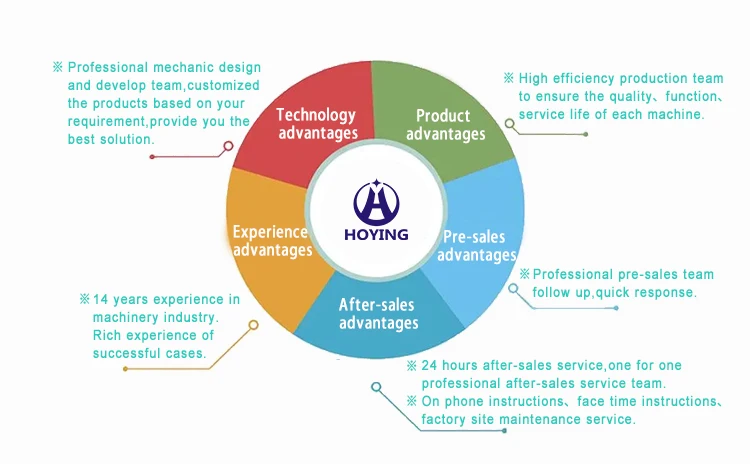 ※ Professional mechanic design and develop team,customized the products based on your requirement,provide you the best solution.

Technology advantages

Product advantages

※ High efficiency production team to ensure the quality、function、service life of each machine.

HOYING

Experience advantages

Pre-sales advantages

※ Professional pre-sales team follow up,quick response.

※ 14 years experience in machinery industry. Rich experience of successful cases.

After-sales advantages

※ 24 hours after-sales service,one for one professional after-sales service team.
※ On phone instructions、face time instructions、factory site maintenance service.